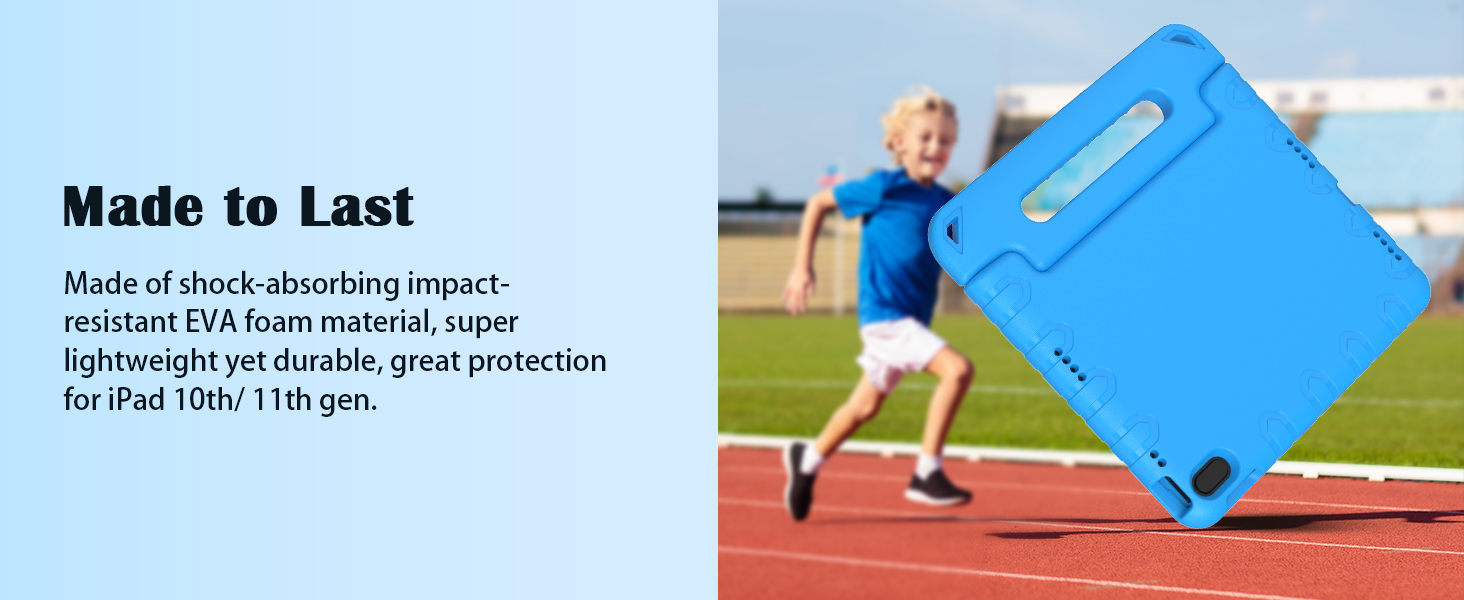 Made to Last

Made of shock-absorbing impact-resistant EVA foam material, super lightweight yet durable, great protection for iPad 10th/ 11th gen.